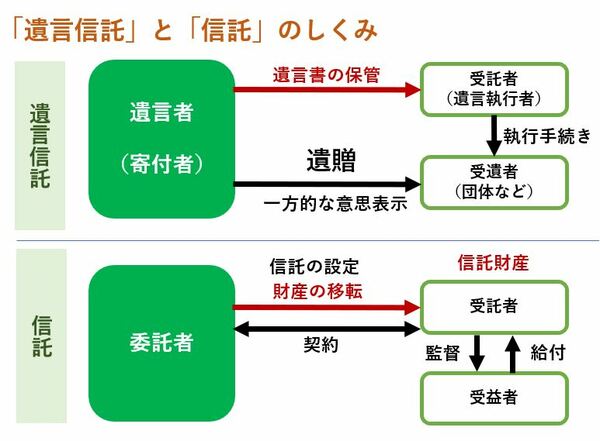 「遺言信託」と「信託」のしくみ

遺言信託

遺言者

（寄付者）

遺言書の保管

受託者
（遺言執行者）

執行手続き

遺贈

一方的な意思表示

受遺者
（団体など）

信託

委託者

信託の設定
財産の移転

契約

信託財産

受託者

監督

給付

受益者